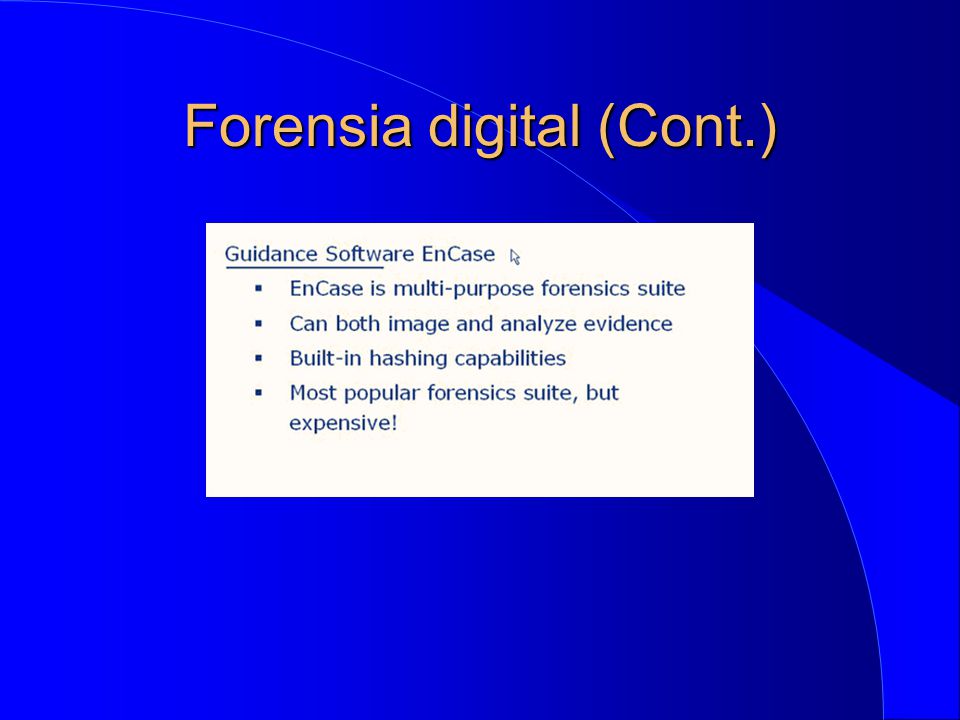 Forensia digital (Cont.)

Guidance Software EnCase

- EnCase is multi-purpose forensics suite
- Can both image and analyze evidence
- Built-in hashing capabilities
- Most popular forensics suite, but expensive!